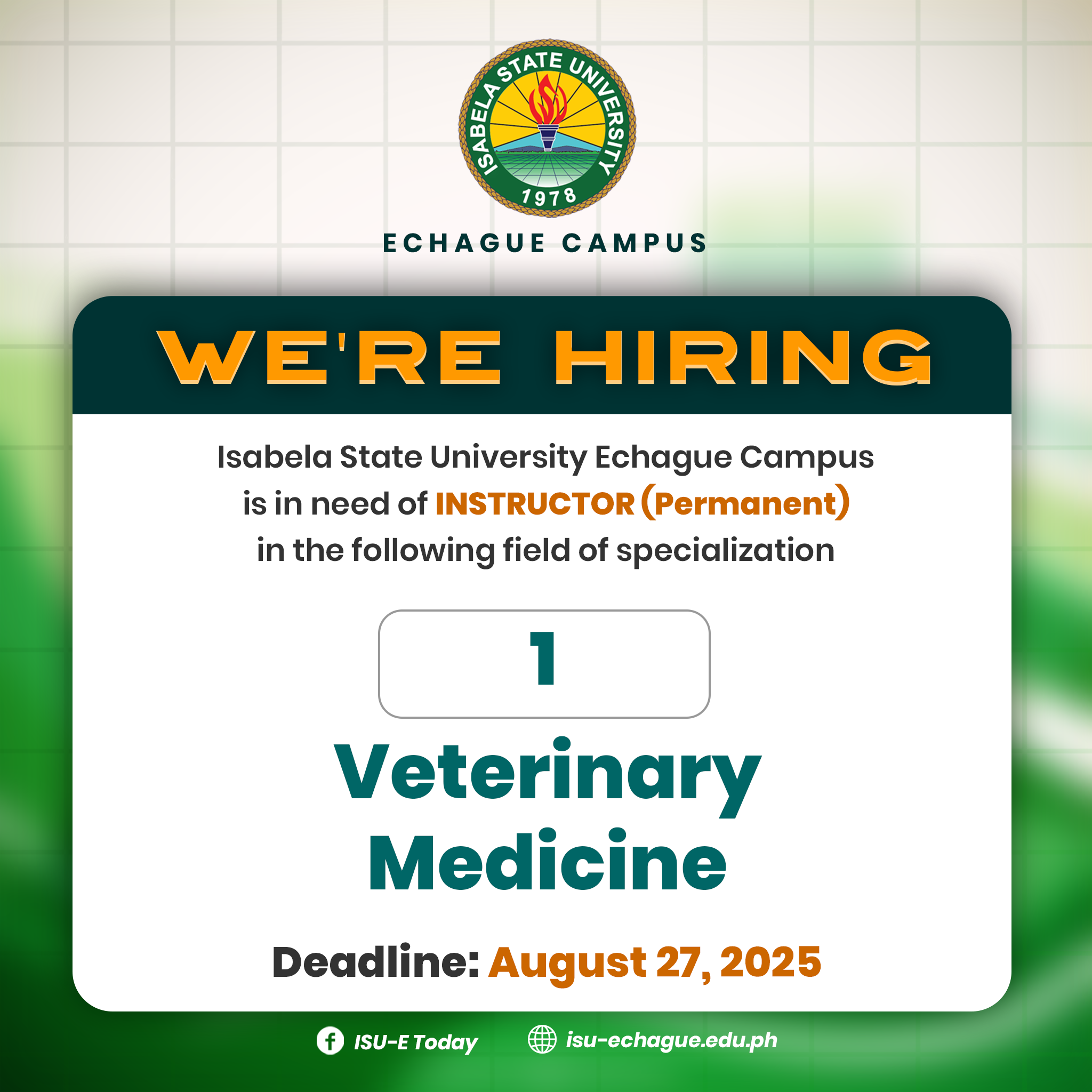 ISABELA STATE UNIVERSITY
1978

ECHAGUE CAMPUS

WE'RE HIRING

Isabela State University Echague Campus is in need of INSTRUCTOR (Permanent) in the following field of specialization

1

Veterinary Medicine

Deadline: August 27, 2025

ISU-E Today

isu-echague.edu.ph